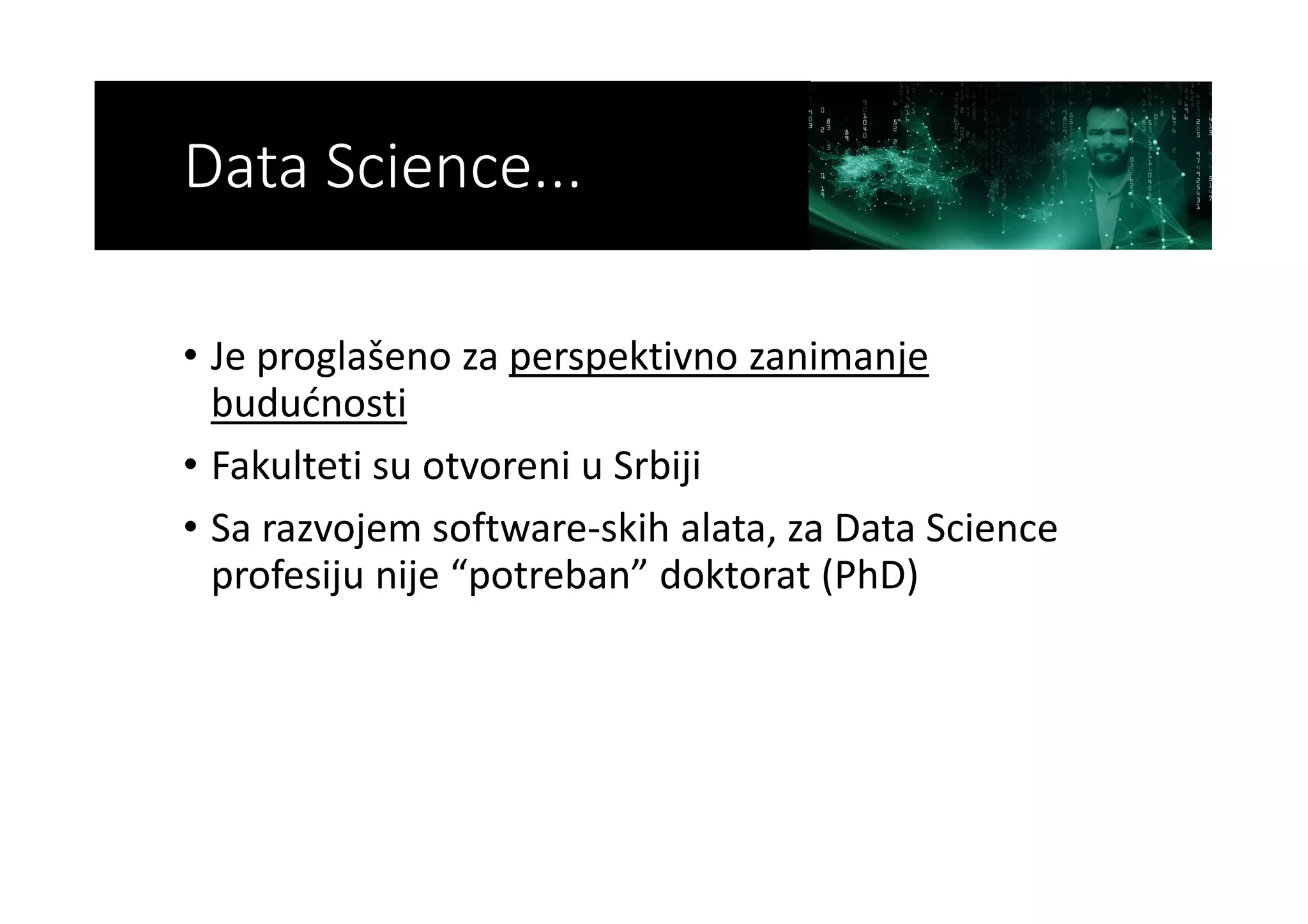 Data Science...

• Je proglašeno za perspektivno zanimanje budućnosti

• Fakulteti su otvoreni u Srbiji

• Sa razvojem software-skih alata, za Data Science profesiju nije “potreban” doktorat (PhD)